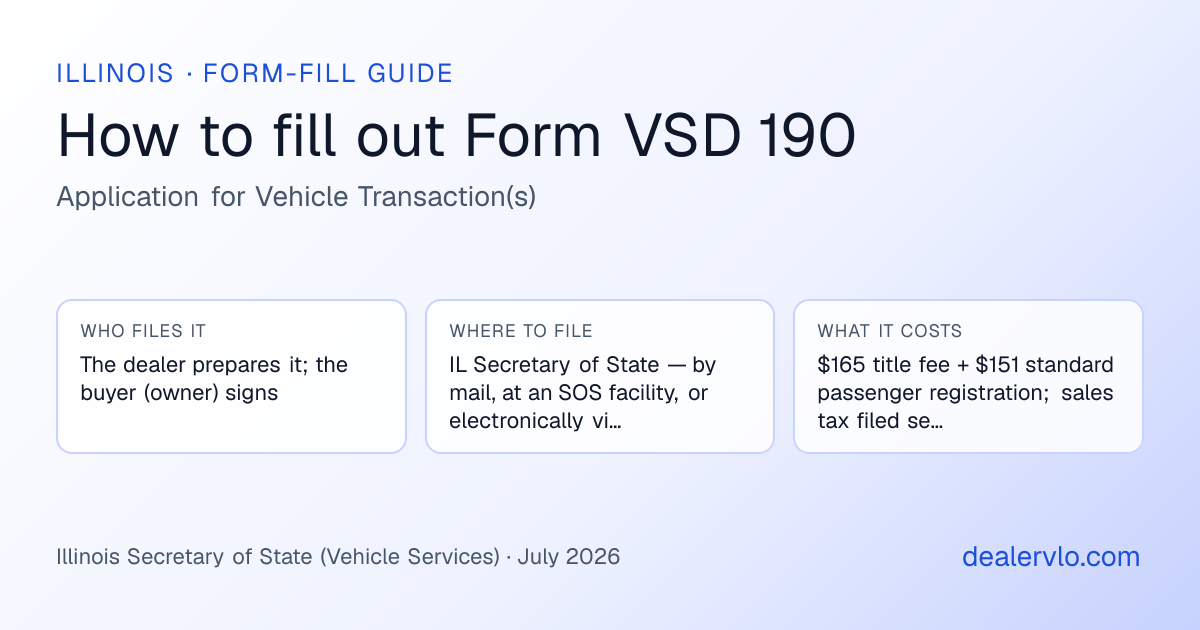 ILLINOIS · FORM-FILL GUIDE

How to fill out Form VSD 190

Application for Vehicle Transaction(s)

WHO FILES IT

The dealer prepares it; the buyer (owner) signs

WHERE TO FILE

IL Secretary of State — by mail, at an SOS facility, or electronically vi…

WHAT IT COSTS

$165 title fee + $151 standard passenger registration; sales tax filed se…

Illinois Secretary of State (Vehicle Services) · July 2026

dealervlo.com